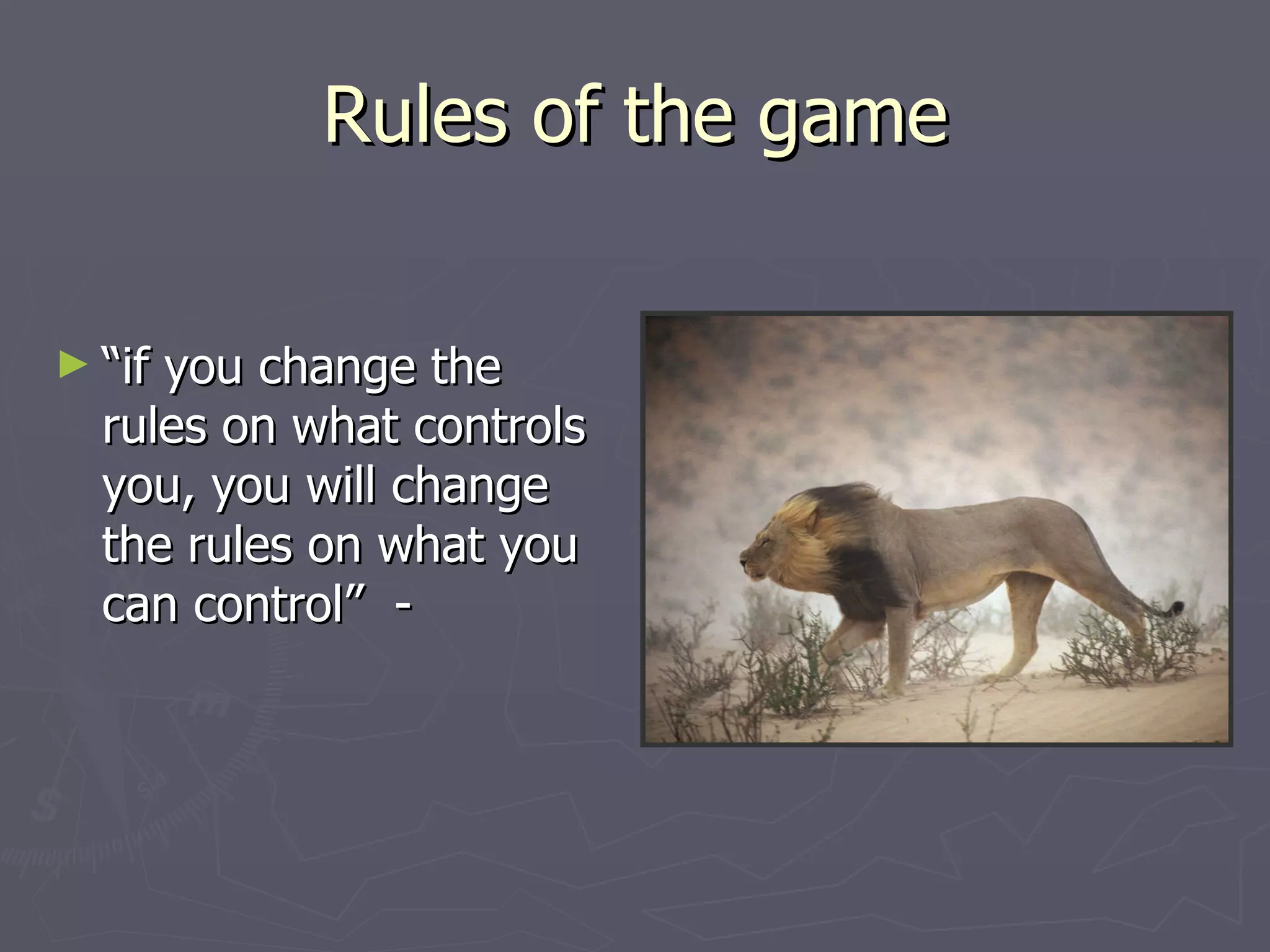 Rules of the game

► "if you change the rules on what controls you, you will change the rules on what you can control" -